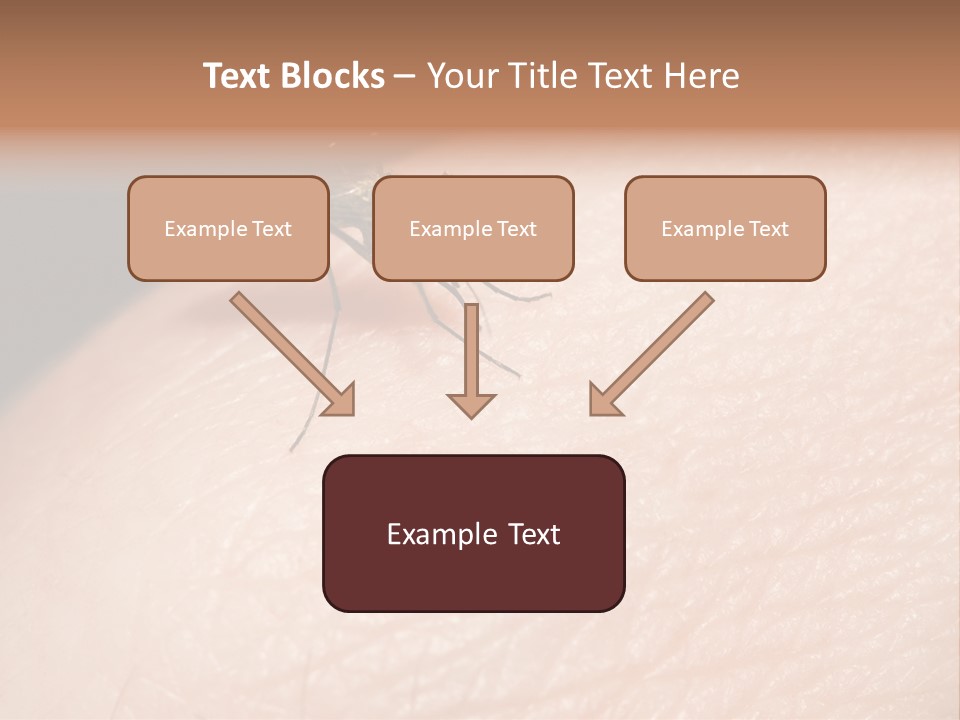 Text Blocks – Your Title Text Here

Example Text

Example Text

Example Text

Example Text